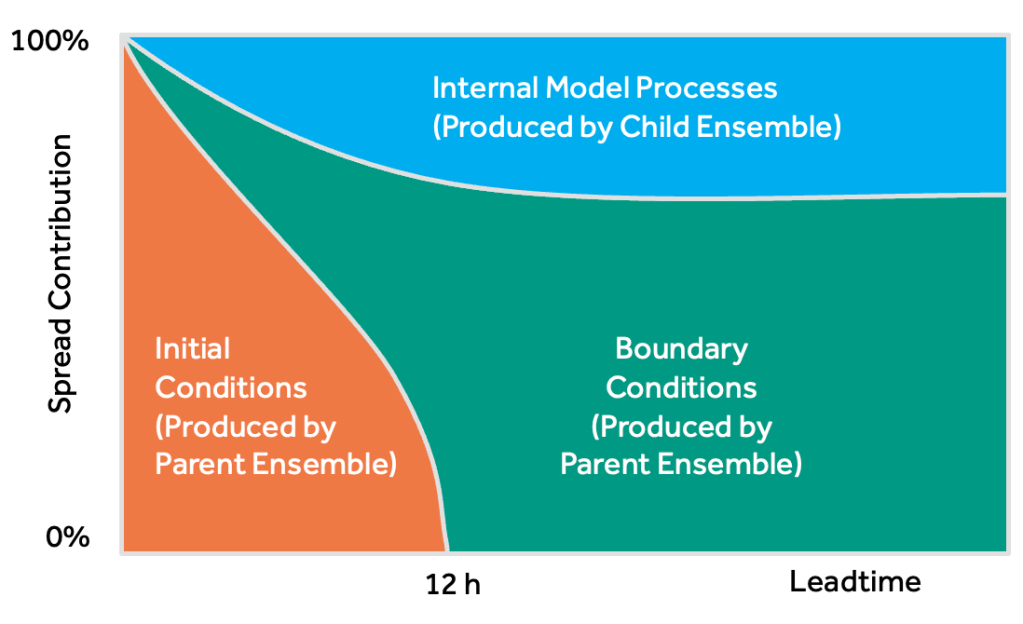 100%

Spread Contribution

0%

Internal Model Processes
(Produced by Child Ensemble)

Initial
Conditions
(Produced by
Parent Ensemble)

Boundary
Conditions
(Produced by
Parent Ensemble)

12 h

Leadtime